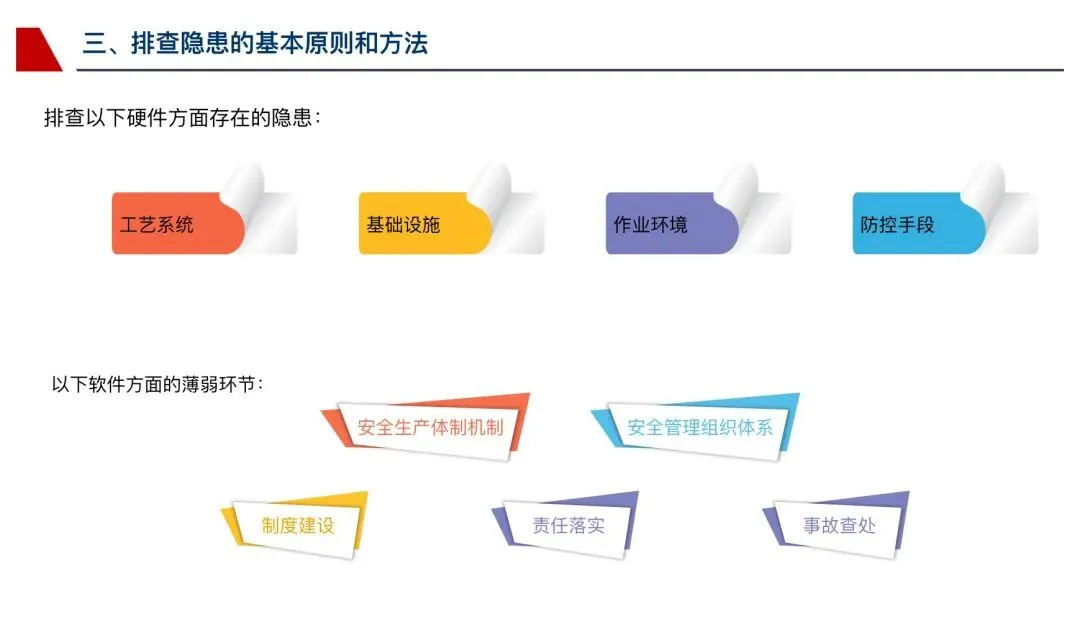 三、排查隐患的基本原则和方法

排查以下硬件方面存在的隐患：

工艺系统

基础设施

作业环境

防控手段

以下软件方面的薄弱环节：

安全生产体制机制

安全管理组织体系

制度建设

责任落实

事故查处